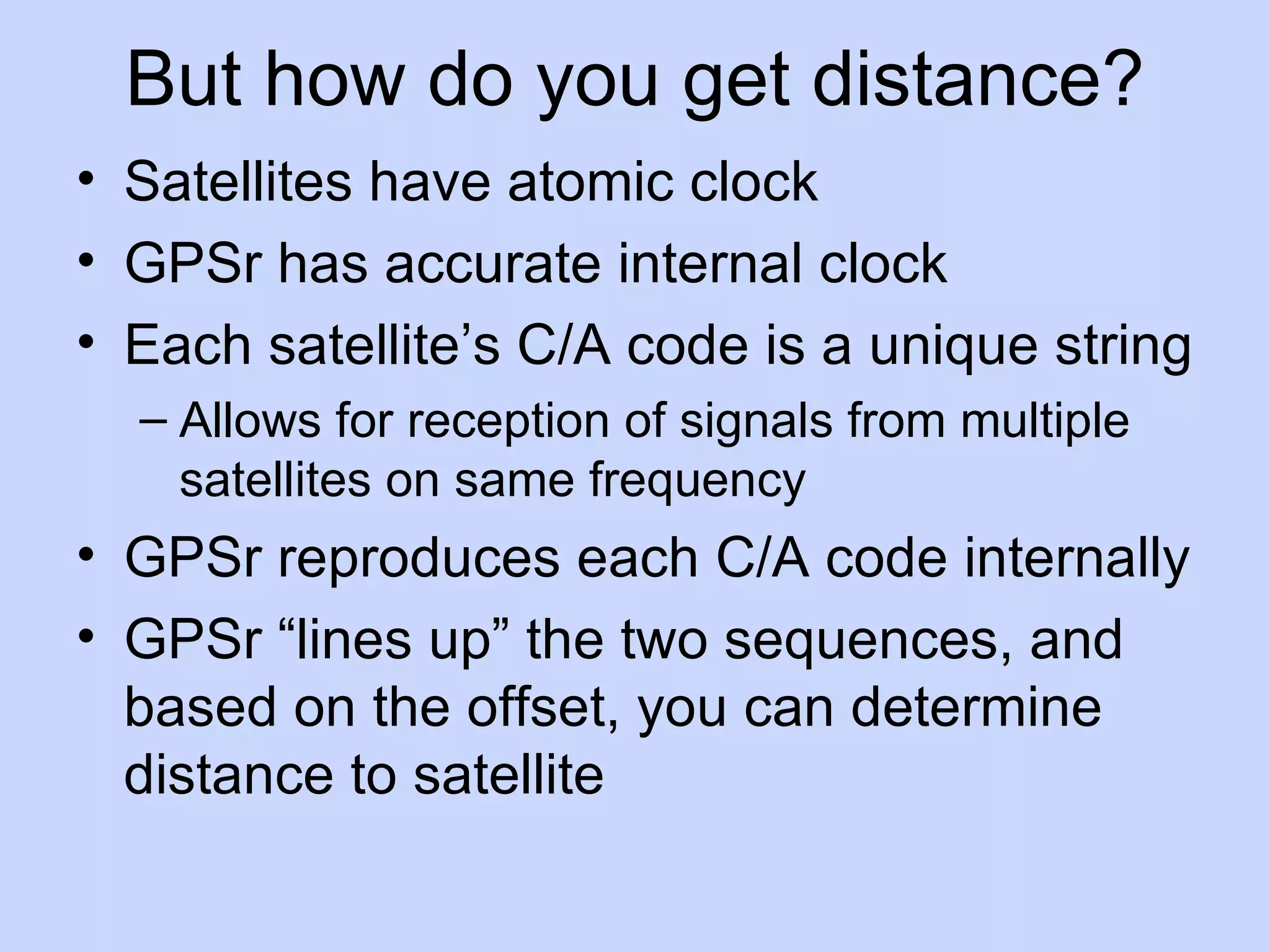 But how do you get distance?

• Satellites have atomic clock
• GPSr has accurate internal clock
• Each satellite’s C/A code is a unique string
  – Allows for reception of signals from multiple satellites on same frequency
• GPSr reproduces each C/A code internally
• GPSr “lines up” the two sequences, and based on the offset, you can determine distance to satellite